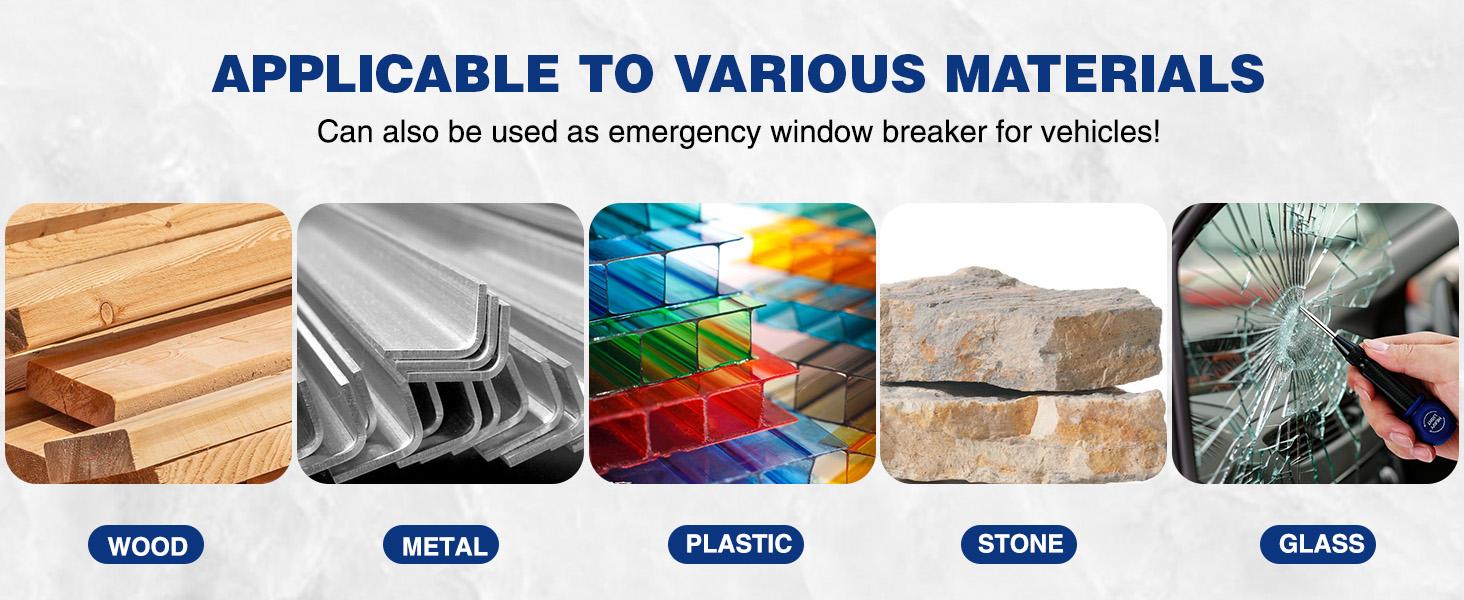 APPLICABLE TO VARIOUS MATERIALS

Can also be used as emergency window breaker for vehicles!

WOOD

METAL

PLASTIC

STONE

GLASS